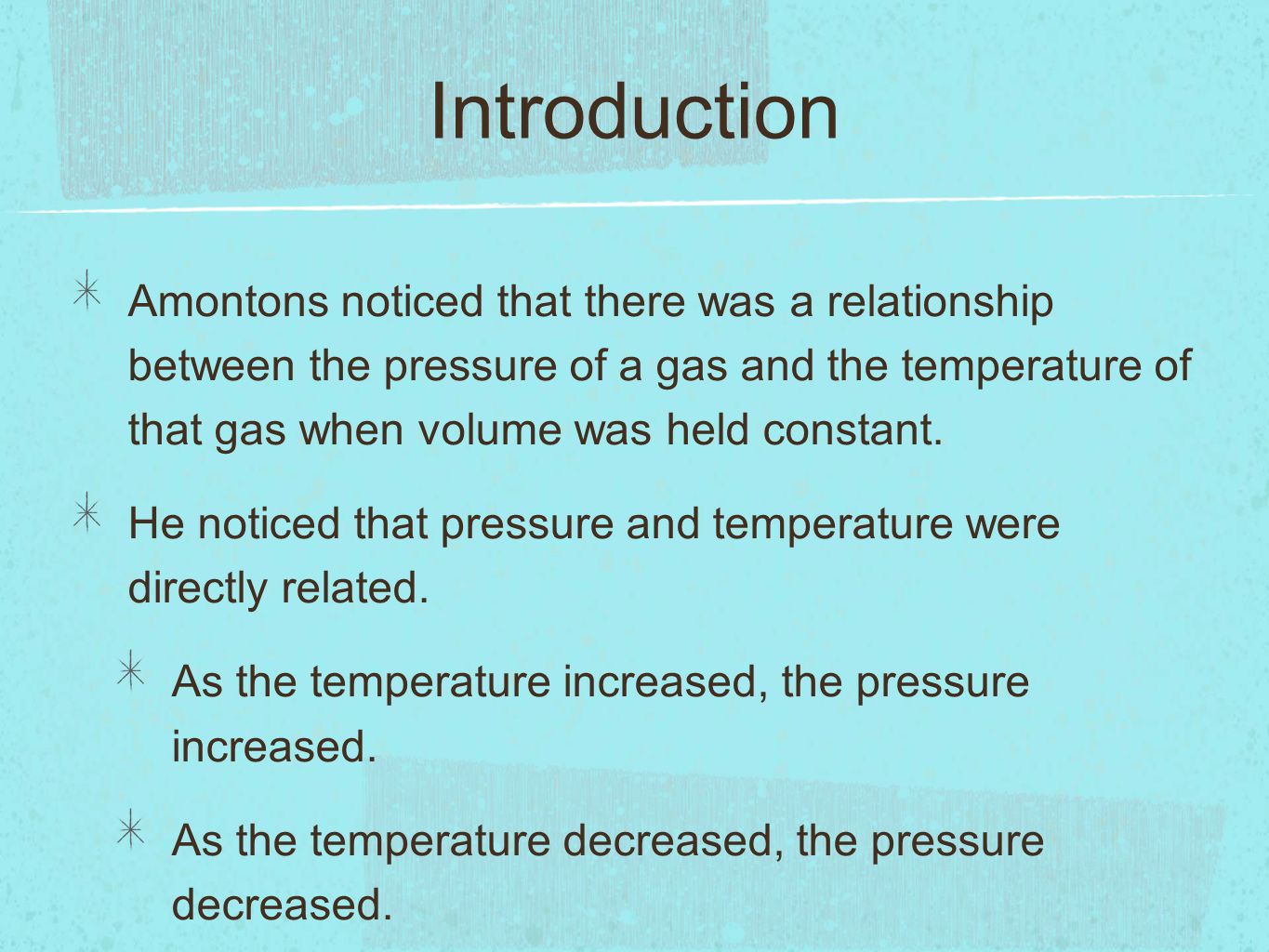 Introduction

Amontons noticed that there was a relationship between the pressure of a gas and the temperature of that gas when volume was held constant.

He noticed that pressure and temperature were directly related.

As the temperature increased, the pressure increased.

As the temperature decreased, the pressure decreased.